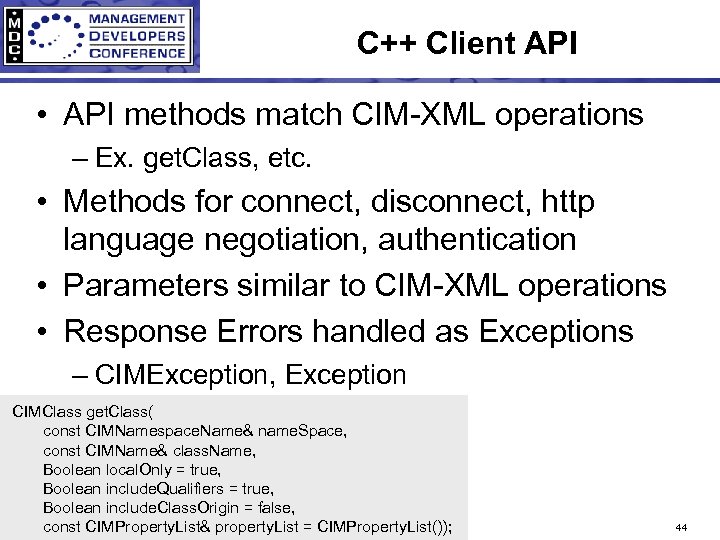 MDC
MANAGEMENT
DEVELOPERS
CONFERENCE

C++ Client API

• API methods match CIM-XML operations
– Ex. getClass, etc.
• Methods for connect, disconnect, http language negotiation, authentication
• Parameters similar to CIM-XML operations
• Response Errors handled as Exceptions
– CIMException, Exception

CIMClass getClass(
const CIMNamespaceName& nameSpace,
const CIMName& className,
Boolean localOnly = true,
Boolean includeQualifiers = true,
Boolean includeClassOrigin = false,
const CIMPropertyList& propertyList = CIMPropertyList());

44